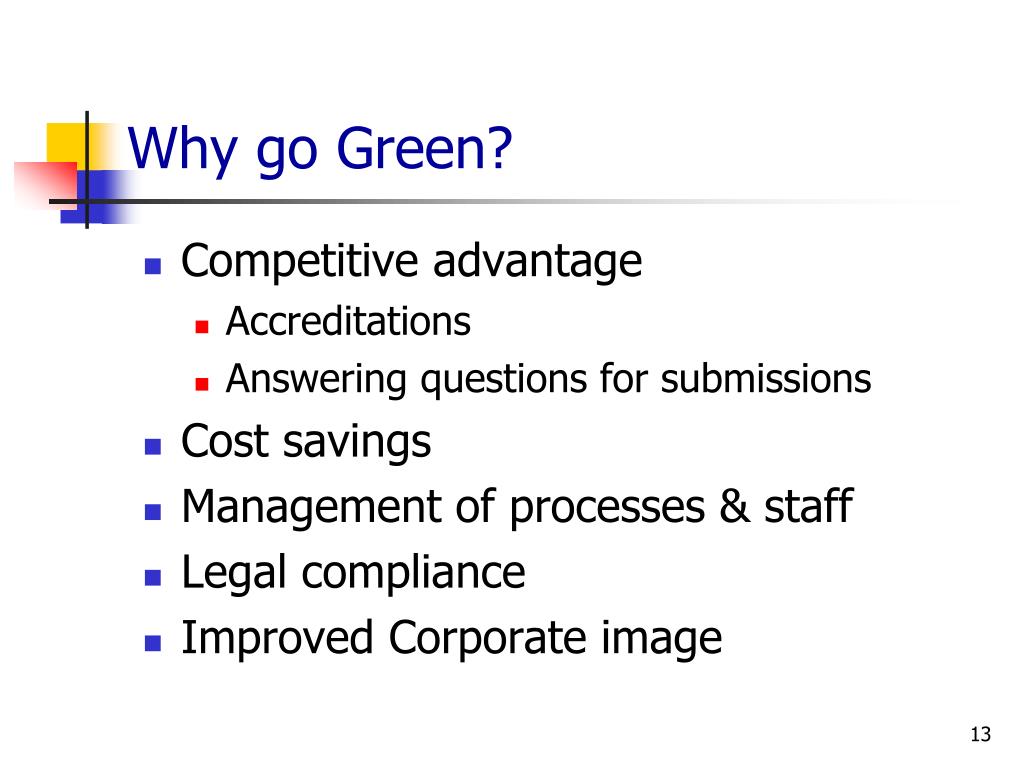 Why go Green?

- Competitive advantage
  - Accreditations
  - Answering questions for submissions
- Cost savings
- Management of processes & staff
- Legal compliance
- Improved Corporate image

13